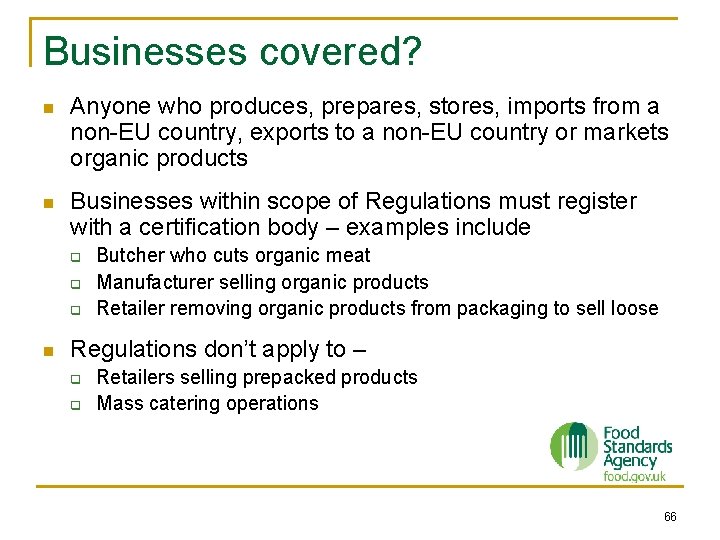 Businesses covered?

- Anyone who produces, prepares, stores, imports from a non-EU country, exports to a non-EU country or markets organic products

- Businesses within scope of Regulations must register with a certification body – examples include
  - Butcher who cuts organic meat
  - Manufacturer selling organic products
  - Retailer removing organic products from packaging to sell loose

- Regulations don't apply to –
  - Retailers selling prepacked products
  - Mass catering operations

Food Standards Agency
food.gov.uk

66